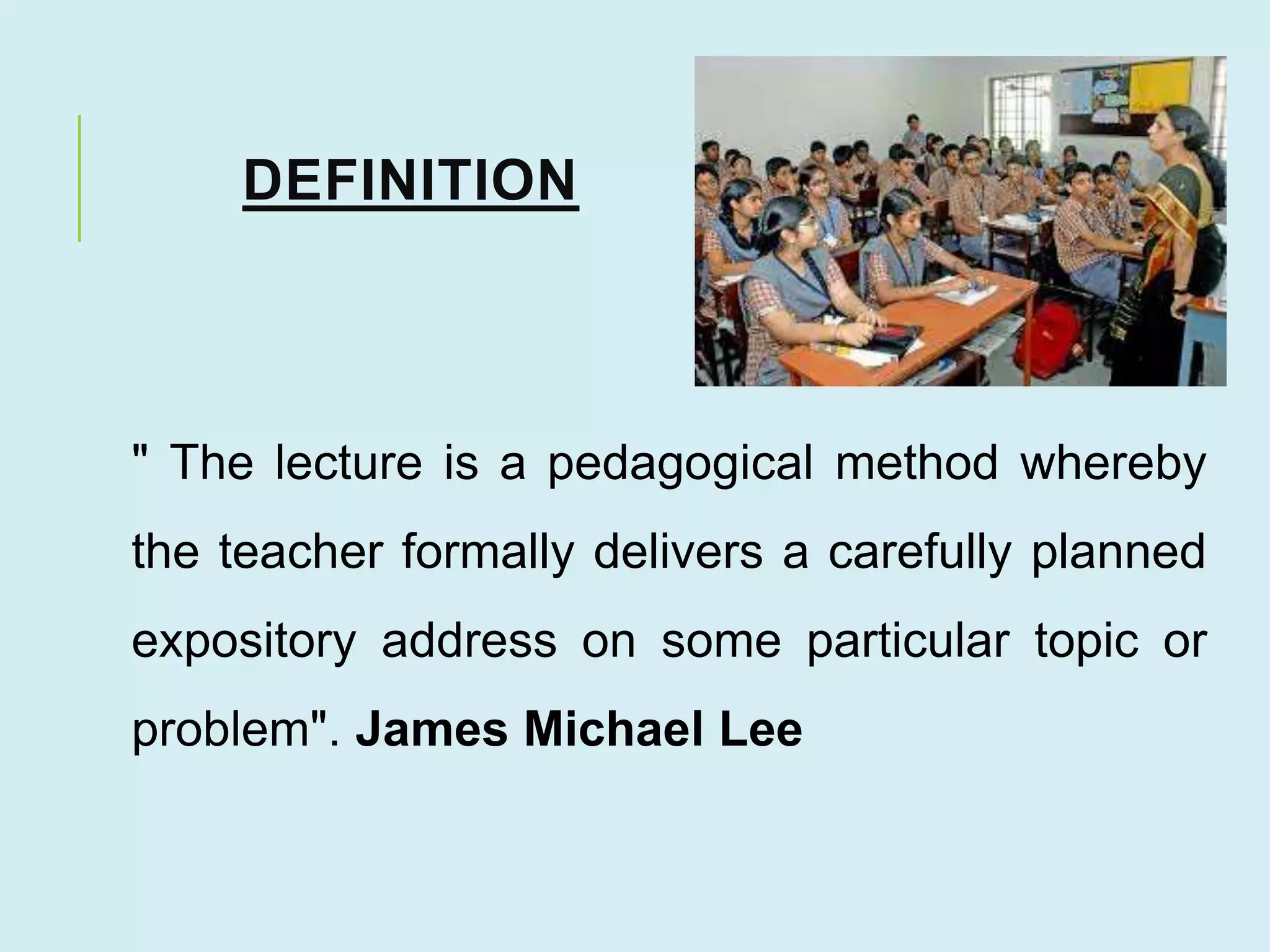 DEFINITION

" The lecture is a pedagogical method whereby the teacher formally delivers a carefully planned expository address on some particular topic or problem". James Michael Lee